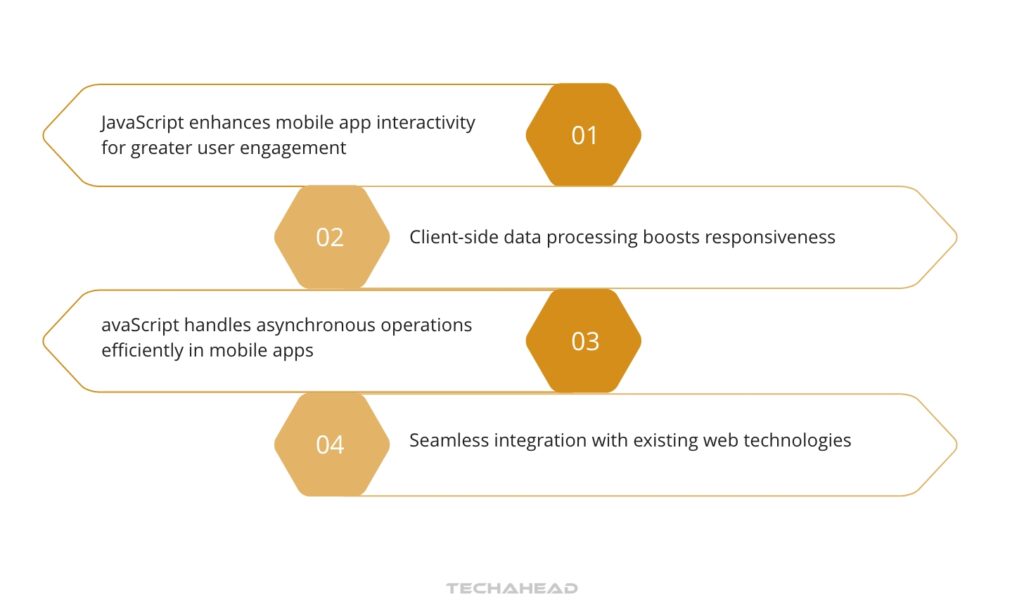 JavaScript enhances mobile app interactivity for greater user engagement

01

02

Client-side data processing boosts responsiveness

avaScript handles asynchronous operations efficiently in mobile apps

03

04

Seamless integration with existing web technologies

TECHAHEAD